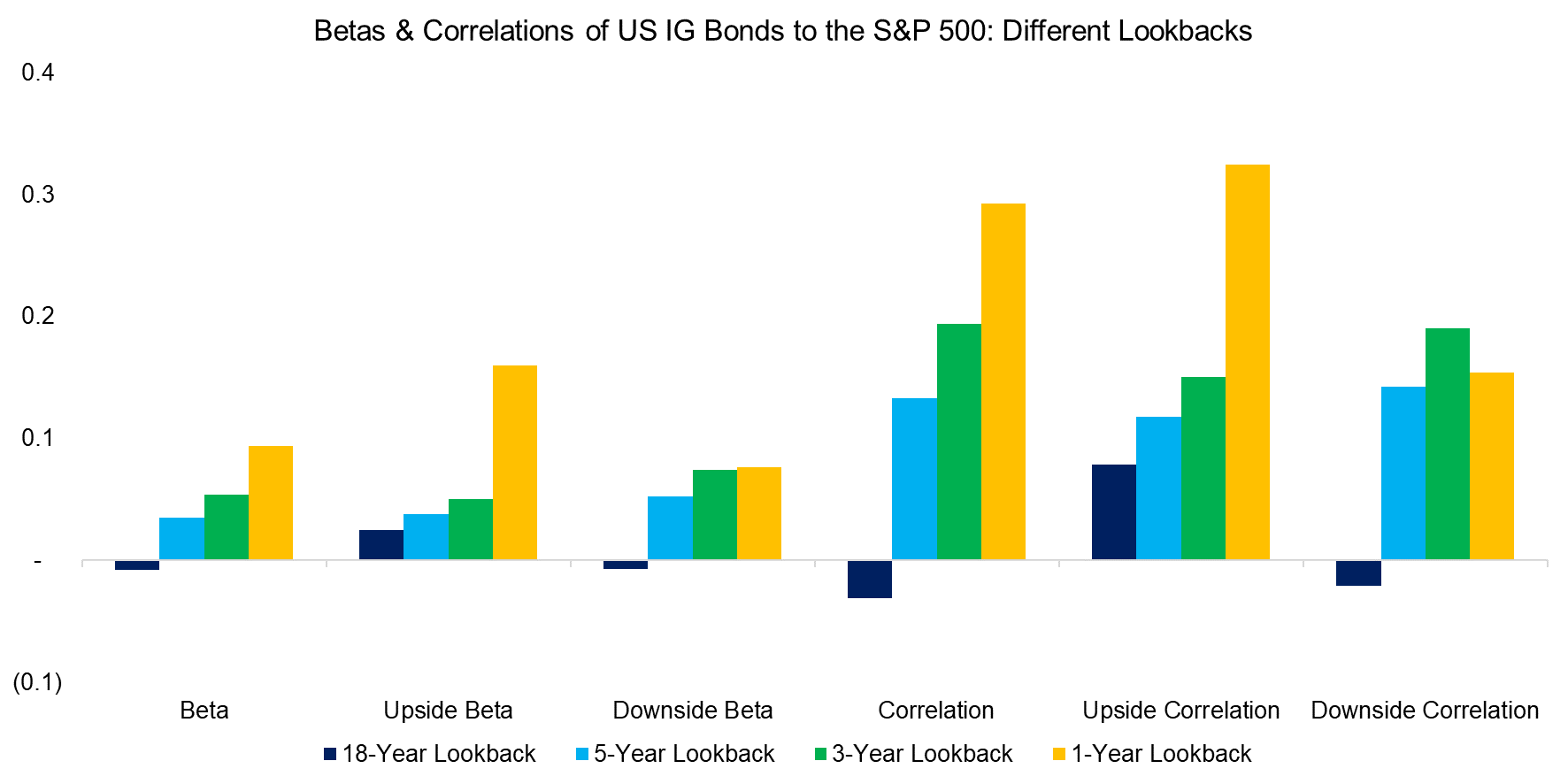 Betas & Correlations of US IG Bonds to the S&P 500: Different Lookbacks

0.4
0.3
0.2
0.1
-
(0.1)

Beta
Upside Beta
Downside Beta
Correlation
Upside Correlation
Downside Correlation

18-Year Lookback
5-Year Lookback
3-Year Lookback
1-Year Lookback